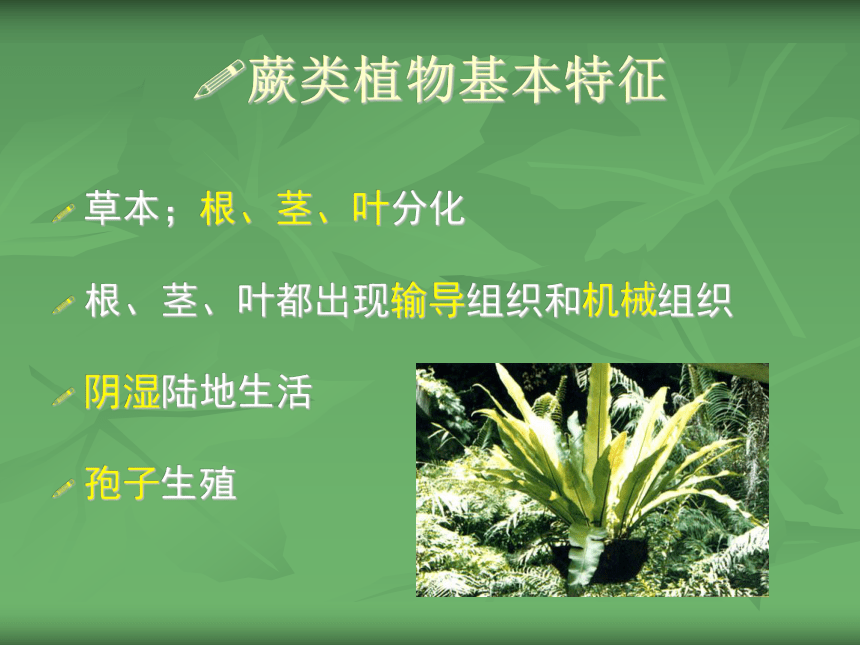 蕨类植物基本特征

草本；根、茎、叶分化

根、茎、叶都出现输导组织和机械组织

阴湿陆地生活

孢子生殖